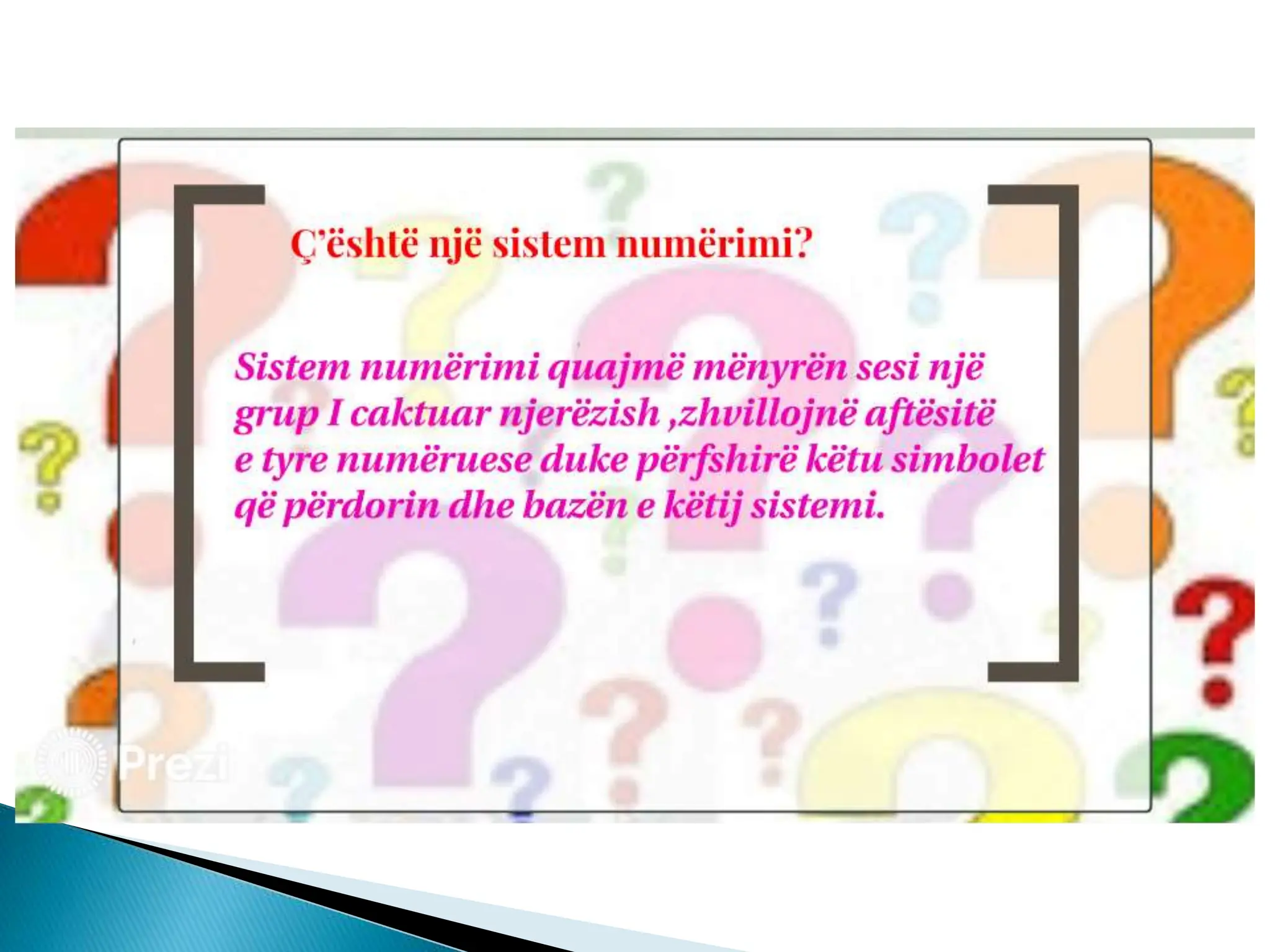 Ç'është një sistem numërimi?

Sistem numërimi quajmë mënyrën sesi një grup I caktuar njerëzish ,zhvillojnë aftësitë e tyre numëruese duke përfshirë këtu simbolet që përdorin dhe bazën e këtij sistemi.

Prezi